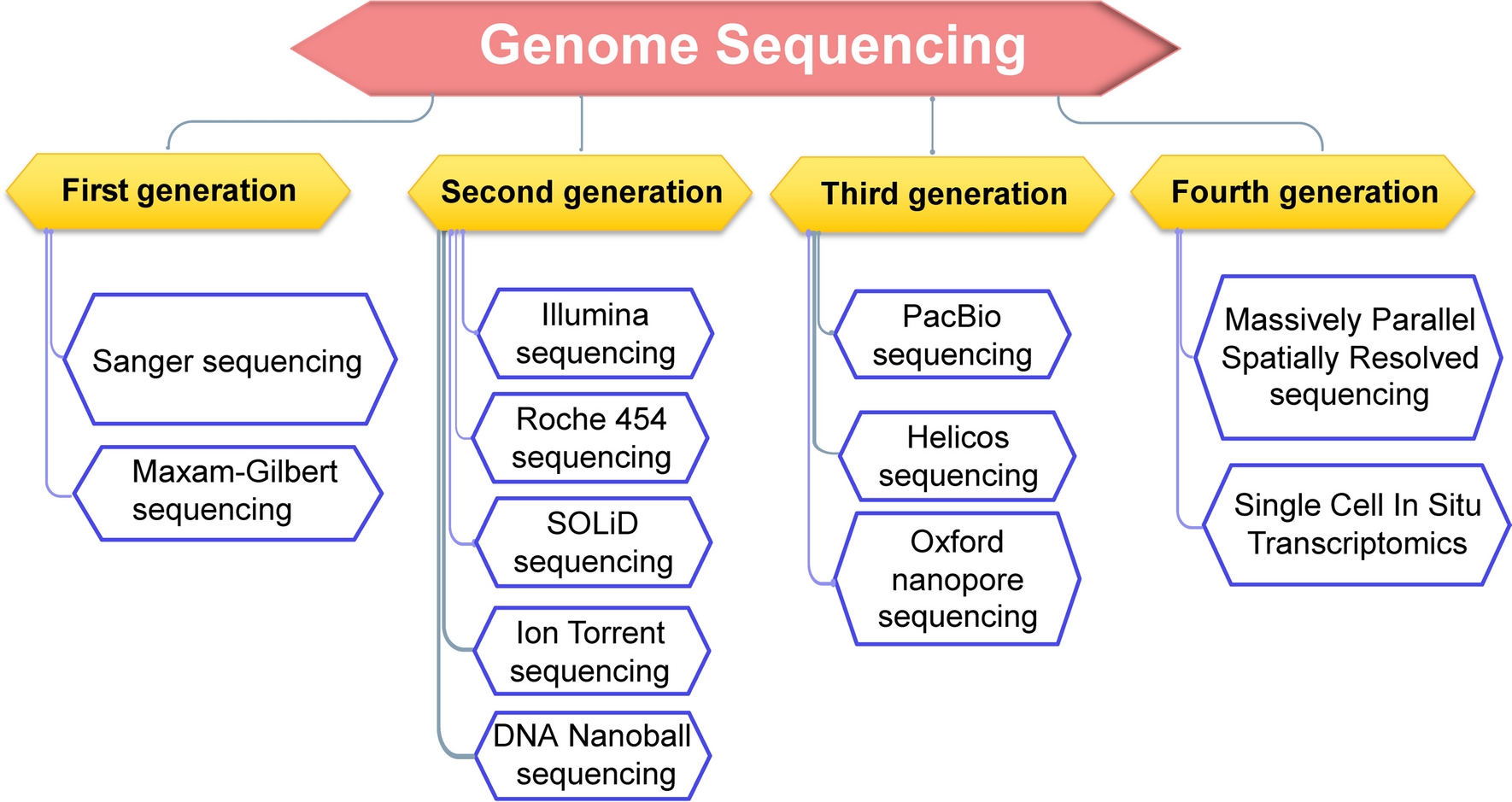 Genome Sequencing

First generation

Sanger sequencing

Maxam-Gilbert sequencing

Second generation

Illumina sequencing

Roche 454 sequencing

SOLiD sequencing

Ion Torrent sequencing

DNA Nanoball sequencing

Third generation

PacBio sequencing

Helicos sequencing

Oxford nanopore sequencing

Fourth generation

Massively Parallel Spatially Resolved sequencing

Single Cell In Situ Transcriptomics